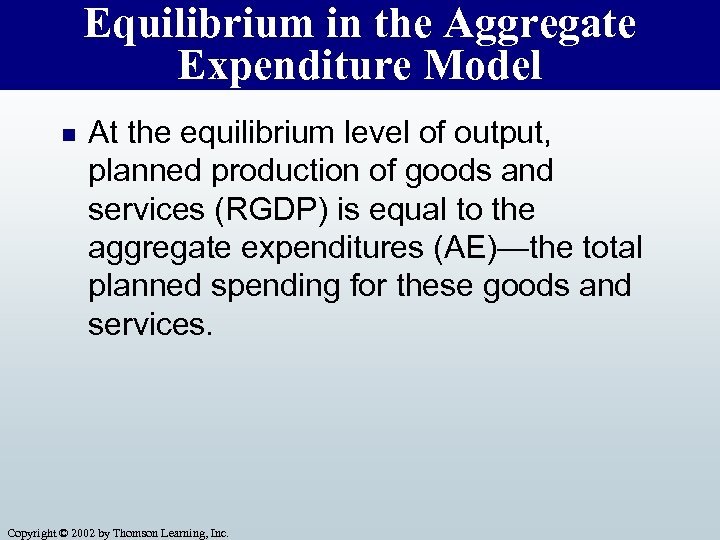 Equilibrium in the Aggregate Expenditure Model

■ At the equilibrium level of output, planned production of goods and services (RGDP) is equal to the aggregate expenditures (AE)—the total planned spending for these goods and services.

Copyright © 2002 by Thomson Learning, Inc.